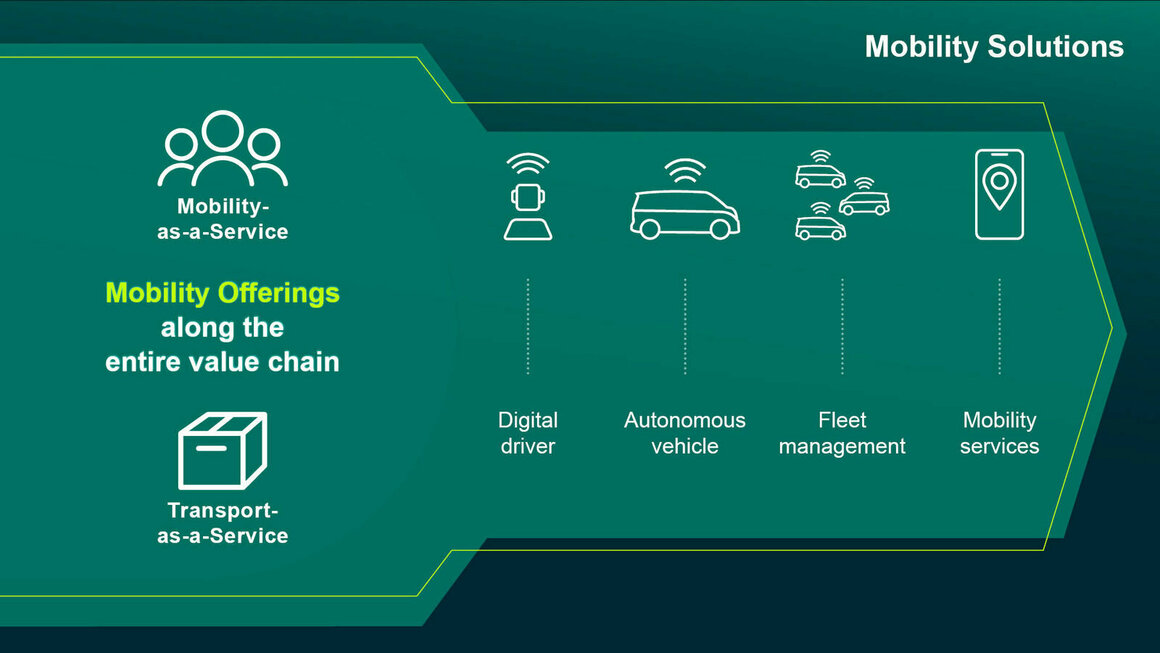 Mobility Solutions

Mobility-as-a-Service

Mobility Offerings along the entire value chain

Transport-as-a-Service

Digital driver

Autonomous vehicle

Fleet management

Mobility services